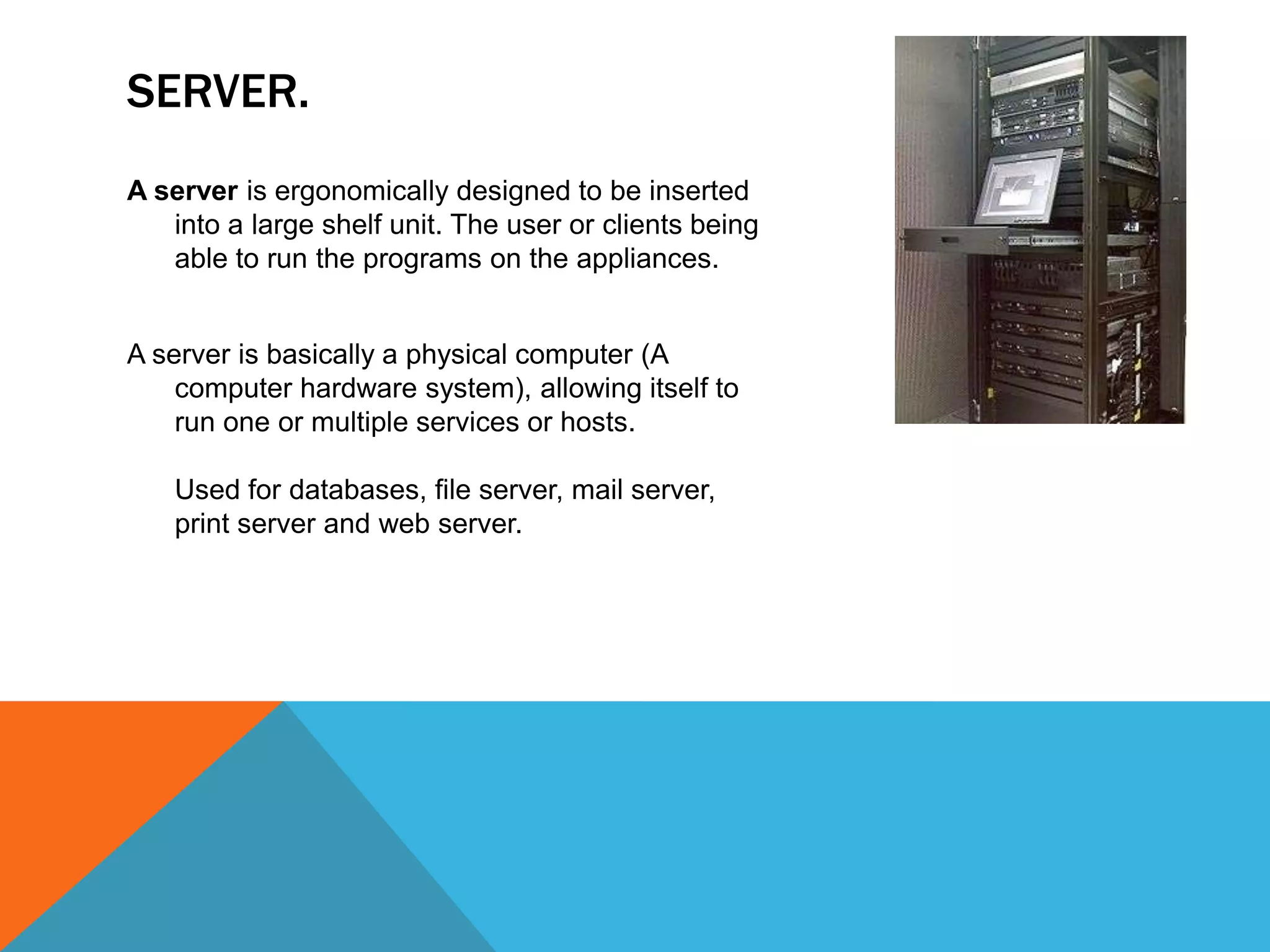 SERVER.

A server is ergonomically designed to be inserted into a large shelf unit. The user or clients being able to run the programs on the appliances.

A server is basically a physical computer (A computer hardware system), allowing itself to run one or multiple services or hosts.

Used for databases, file server, mail server, print server and web server.